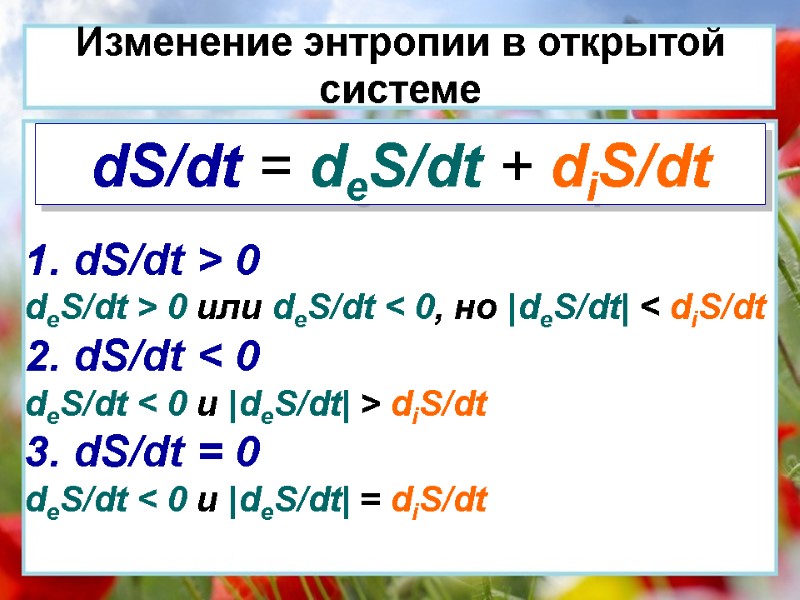 Изменение энтропии в открытой системе

$dS/dt = d_eS/dt + d_iS/dt$

1. $dS/dt > 0$

$d_eS/dt > 0$ или $d_eS/dt < 0$, но $|d_eS/dt| < d_iS/dt$

2. $dS/dt < 0$

$d_eS/dt < 0$ и $|d_eS/dt| > d_iS/dt$

3. $dS/dt = 0$

$d_eS/dt < 0$ и $|d_eS/dt| = d_iS/dt$